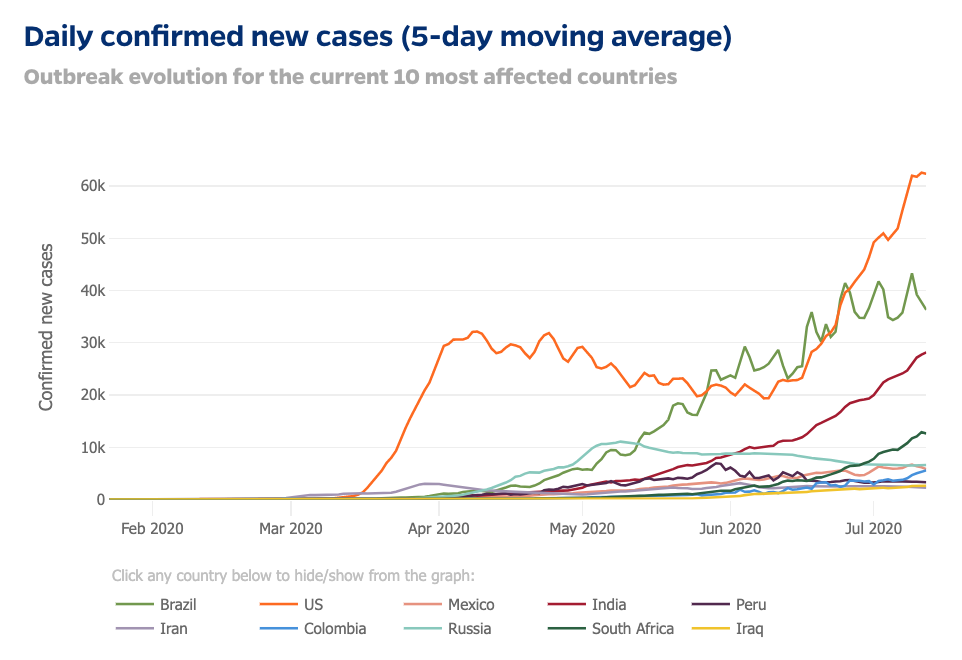 Daily confirmed new cases (5-day moving average)

Outbreak evolution for the current 10 most affected countries

Confirmed new cases

60k
50k
40k
30k
20k
10k
0

Feb 2020
Mar 2020
Apr 2020
May 2020
Jun 2020
Jul 2020

Click any country below to hide/show from the graph:

Brazil
US
Mexico
India
Peru
Iran
Colombia
Russia
South Africa
Iraq